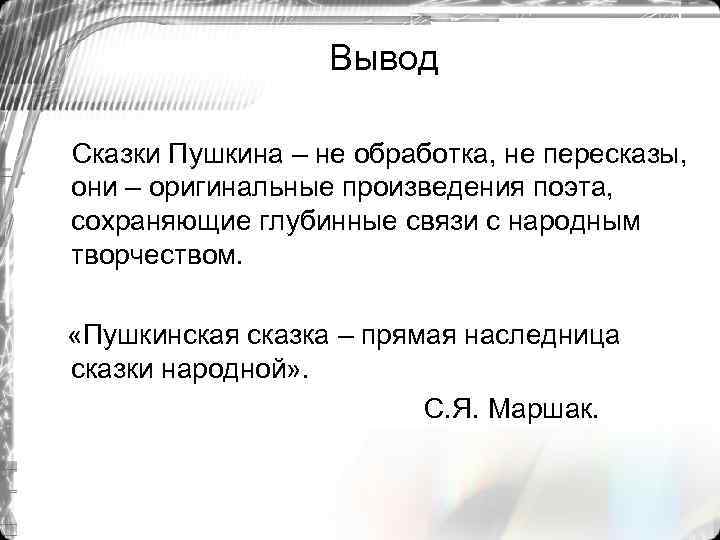 Вывод

Сказки Пушкина – не обработка, не пересказы, они – оригинальные произведения поэта, сохраняющие глубинные связи с народным творчеством.

«Пушкинская сказка – прямая наследница сказки народной».

С.Я. Маршак.